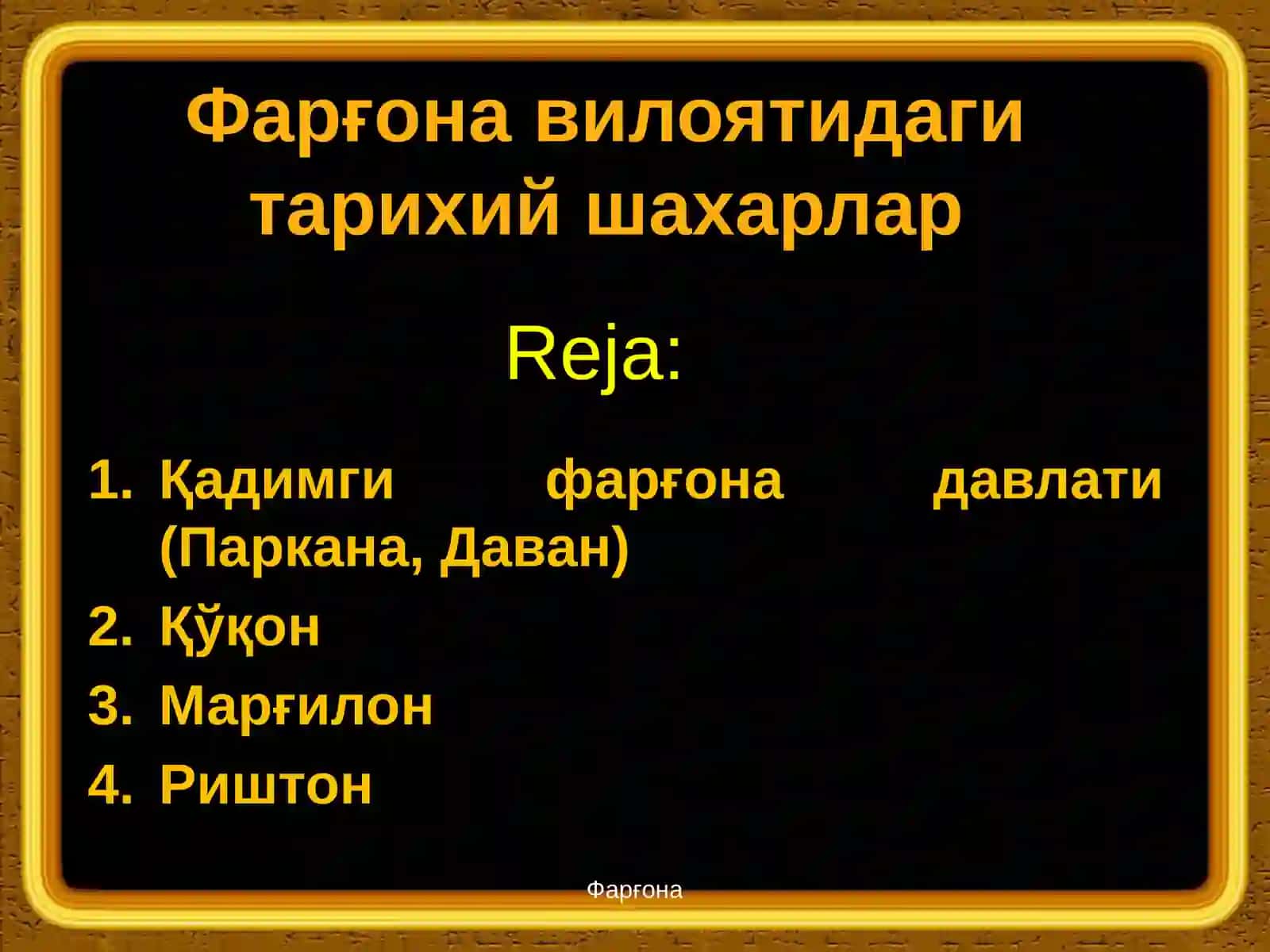 Фарғона вилоятидаги тарихий шахарлар

Reja:

1. Қадимги фарғона давлати (Паркана, Даван)
2. Қўқон
3. Марғилон
4. Риштон

Фарғона